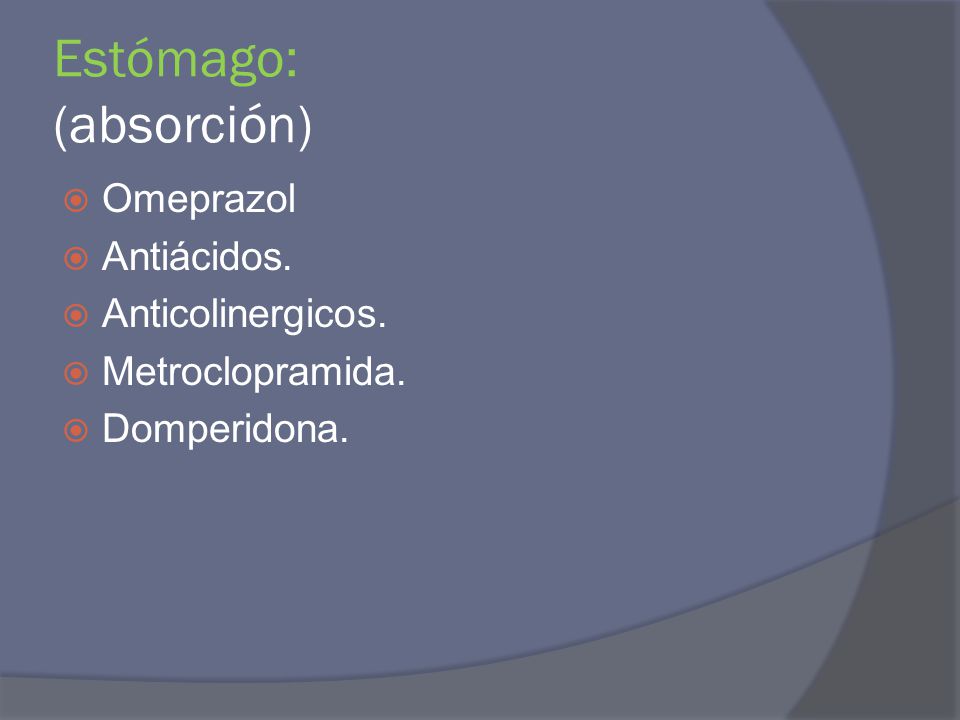 Estómago:
(absorción)

Omeprazol
Antiácidos.
Anticolinergicos.
Metroclopramida.
Domperidona.